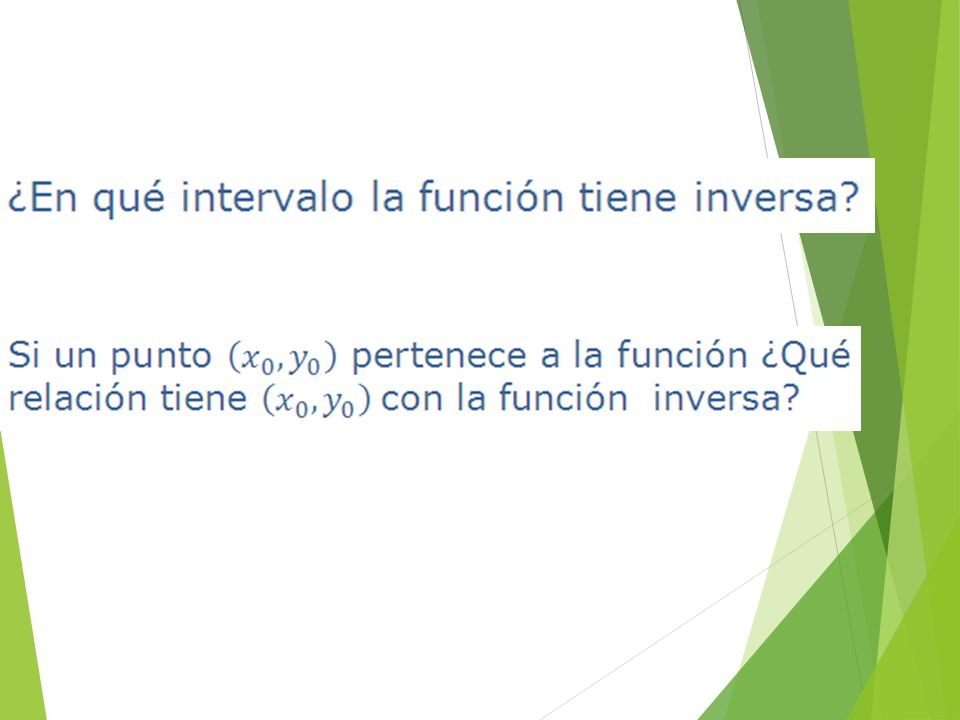 ¿En qué intervalo la función tiene inversa?

Si un punto $(x_0, y_0)$ pertenece a la función ¿Qué relación tiene $(x_0, y_0)$ con la función inversa?